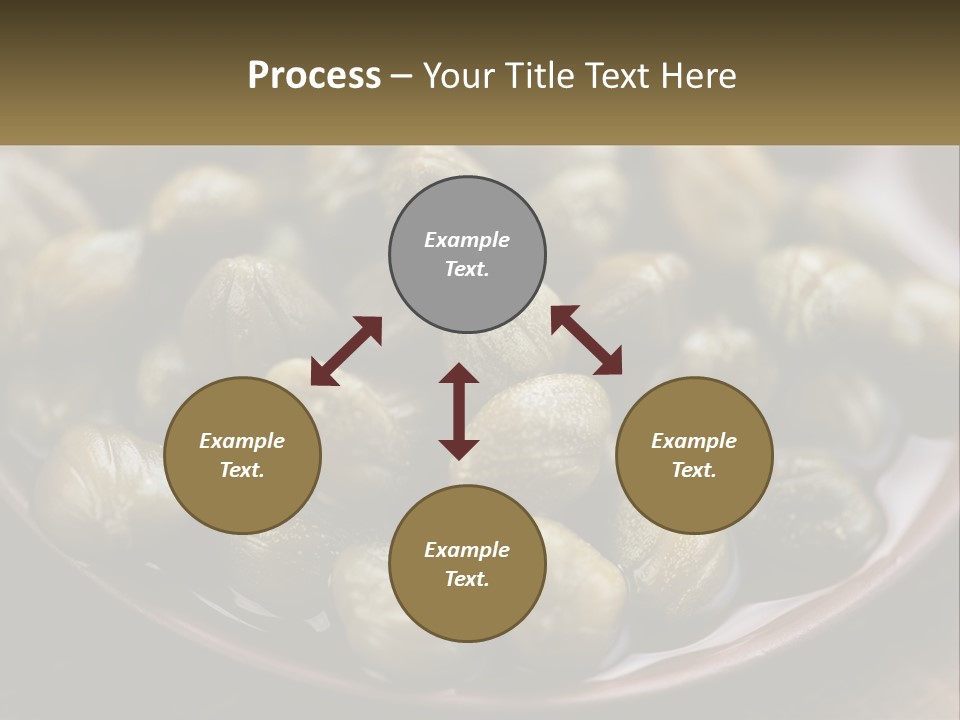 Process – Your Title Text Here

Example Text.

Example Text.

Example Text.

Example Text.